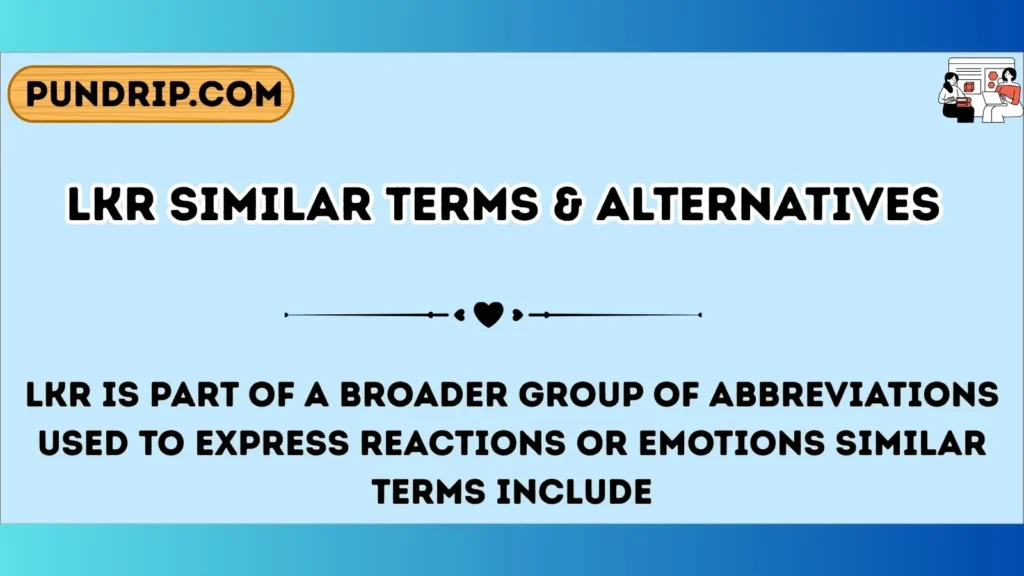 PUNDRIP.COM

LKR SIMILAR TERMS & ALTERNATIVES

LKR IS PART OF A BROADER GROUP OF ABBREVIATIONS USED TO EXPRESS REACTIONS OR EMOTIONS SIMILAR TERMS INCLUDE